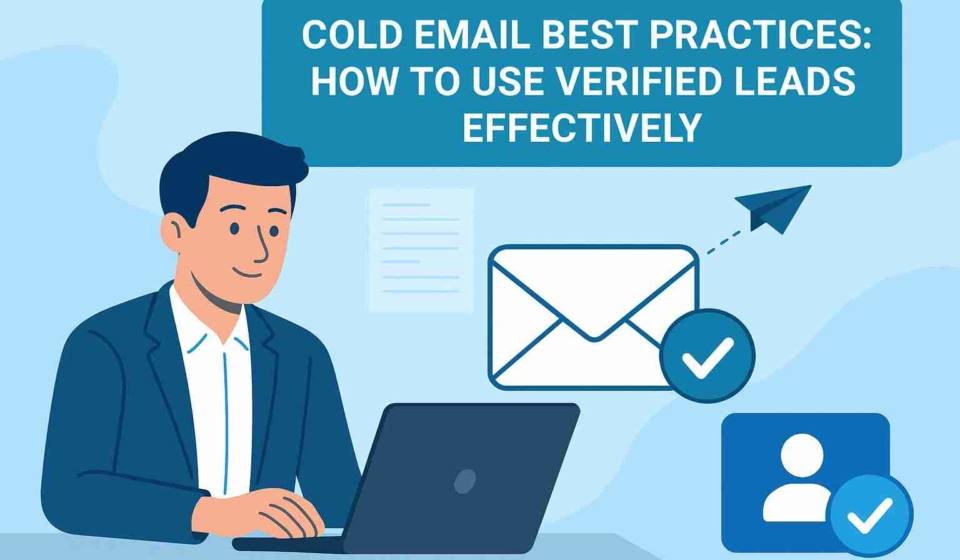 COLD EMAIL BEST PRACTICES: HOW TO USE VERIFIED LEADS EFFECTIVELY